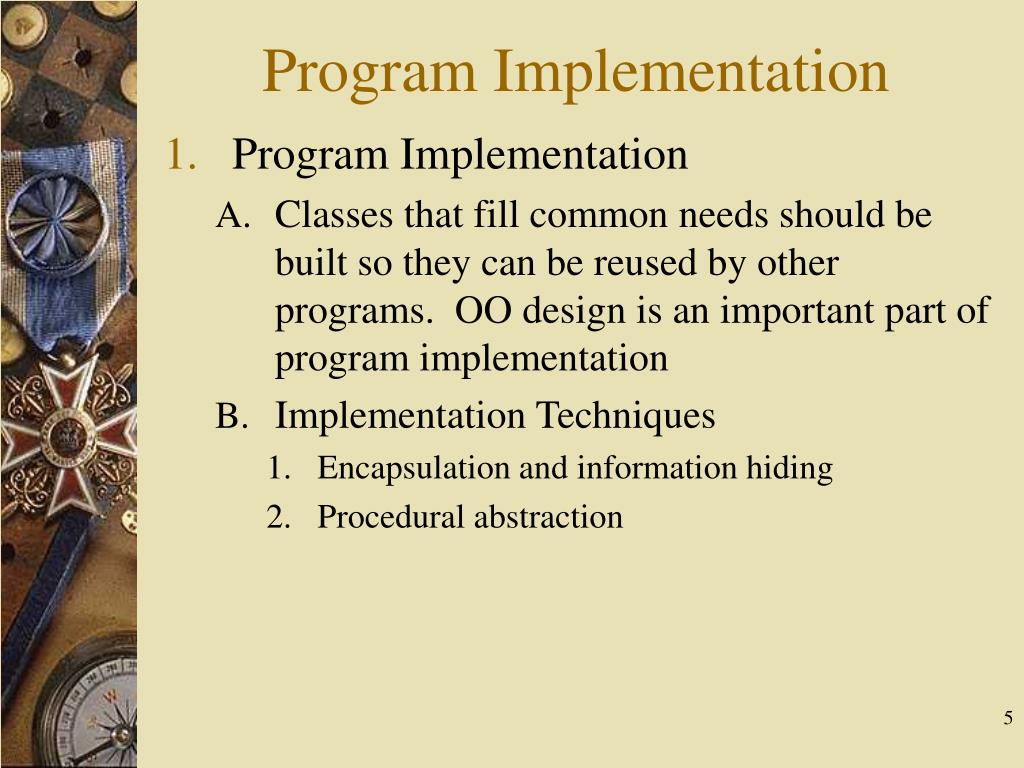 Program Implementation

1. Program Implementation

A. Classes that fill common needs should be built so they can be reused by other programs. OO design is an important part of program implementation

B. Implementation Techniques

1. Encapsulation and information hiding

2. Procedural abstraction

5